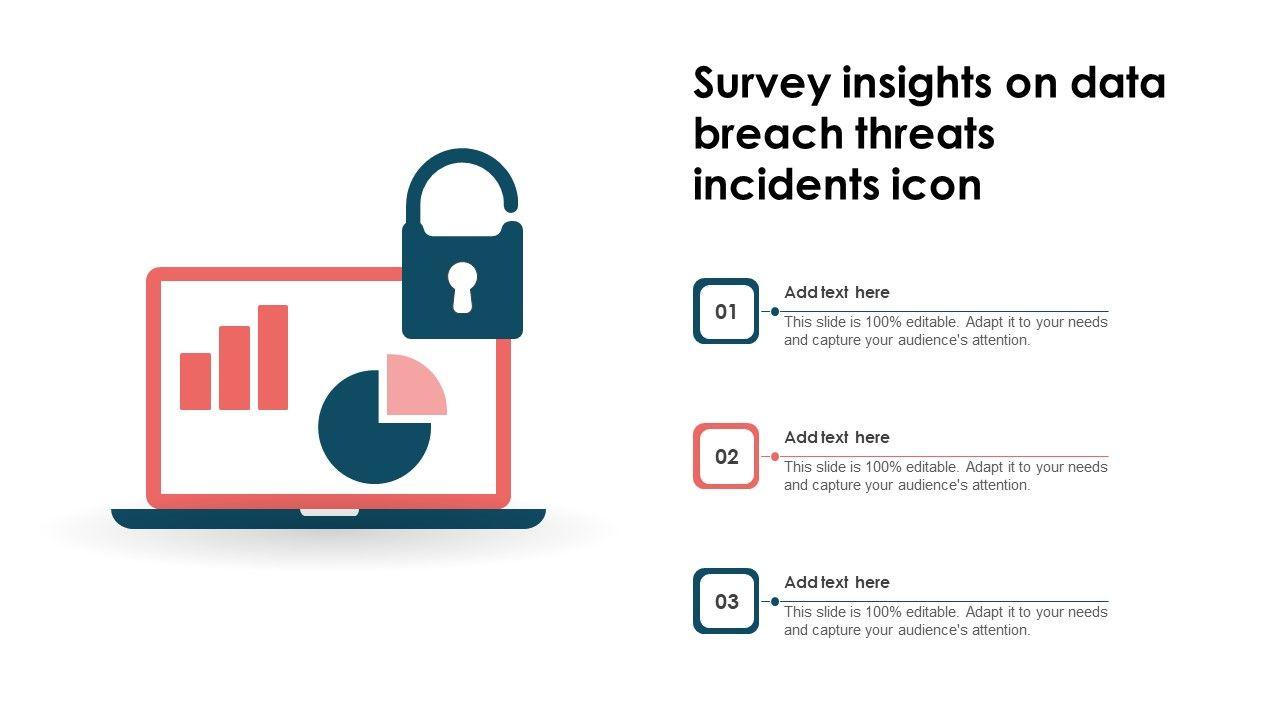 Survey insights on data breach threats incidents icon

01

Add text here

This slide is 100% editable. Adapt it to your needs and capture your audience's attention.

02

Add text here

This slide is 100% editable. Adapt it to your needs and capture your audience's attention.

03

Add text here

This slide is 100% editable. Adapt it to your needs and capture your audience's attention.